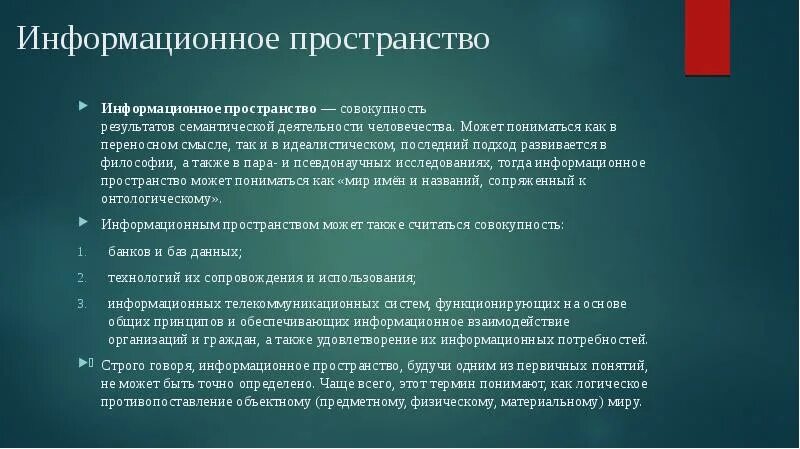 Информационное пространство

Информационное пространство — совокупность результатов семантической деятельности человечества. Может пониматься как в переносном смысле, так и в идеалистическом, последний подход развивается в философии, а также в пара- и псевдонаучных исследованиях, тогда информационное пространство может пониматься как «мир имён и названий, сопряженный к онтологическому».

Информационным пространством может также считаться совокупность:

1. банков и баз данных;
2. технологий их сопровождения и использования;
3. информационных телекоммуникационных систем, функционирующих на основе общих принципов и обеспечивающих информационное взаимодействие организаций и граждан, а также удовлетворение их информационных потребностей.

Строго говоря, информационное пространство, будучи одним из первичных понятий, не может быть точно определено. Чаще всего, этот термин понимают, как логическое противопоставление объектному (предметному, физическому, материальному) миру.